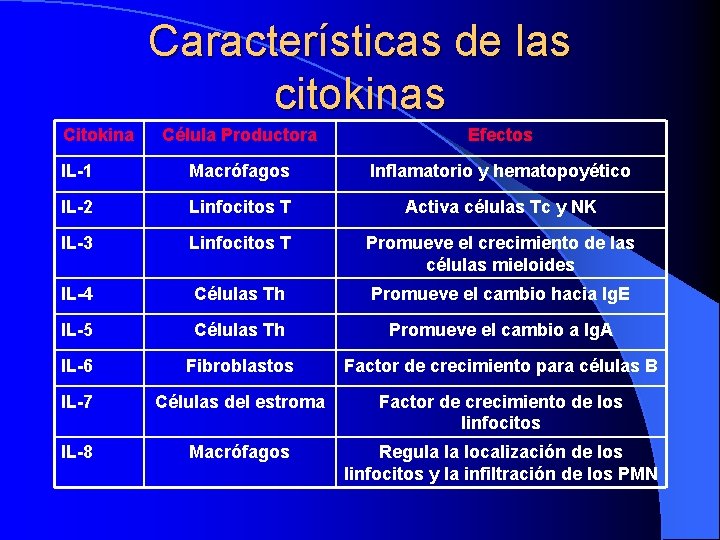 Características de las citokinas

| Citokina | Célula Productora | Efectos |
|---|---|---|
| IL-1 | Macrófagos | Inflamatorio y hematopoyético |
| IL-2 | Linfocitos T | Activa células Tc y NK |
| IL-3 | Linfocitos T | Promueve el crecimiento de las células mieloides |
| IL-4 | Células Th | Promueve el cambio hacia IgE |
| IL-5 | Células Th | Promueve el cambio a IgA |
| IL-6 | Fibroblastos | Factor de crecimiento para células B |
| IL-7 | Células del estroma | Factor de crecimiento de los linfocitos |
| IL-8 | Macrófagos | Regula la localización de los linfocitos y la infiltración de los PMN |